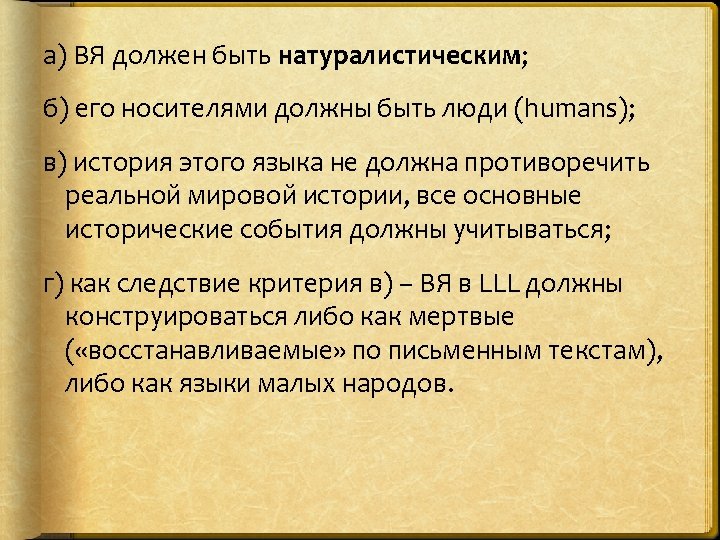 а) ВЯ должен быть натуралистическим;

б) его носителями должны быть люди (humans);

в) история этого языка не должна противоречить реальной мировой истории, все основные исторические события должны учитываться;

г) как следствие критерия в) – ВЯ в LLL должны конструироваться либо как мертвые («восстанавливаемые» по письменным текстам), либо как языки малых народов.